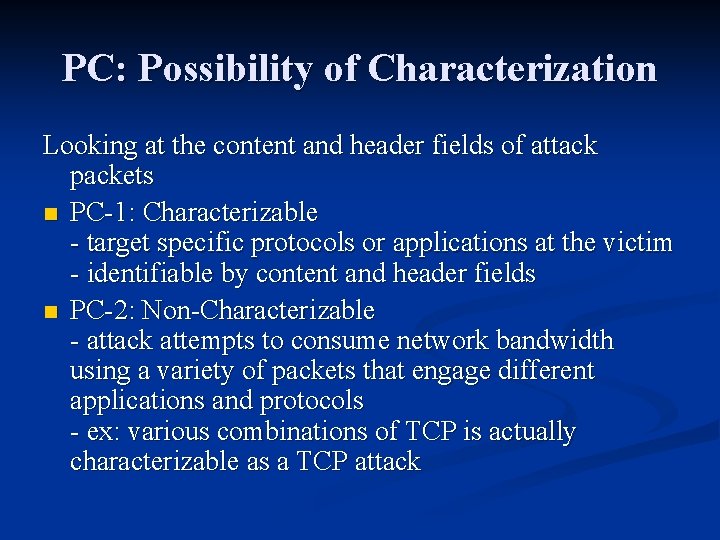 PC: Possibility of Characterization

Looking at the content and header fields of attack packets

- PC-1: Characterizable
- target specific protocols or applications at the victim
- identifiable by content and header fields

- PC-2: Non-Characterizable
- attack attempts to consume network bandwidth using a variety of packets that engage different applications and protocols
- ex: various combinations of TCP is actually characterizable as a TCP attack